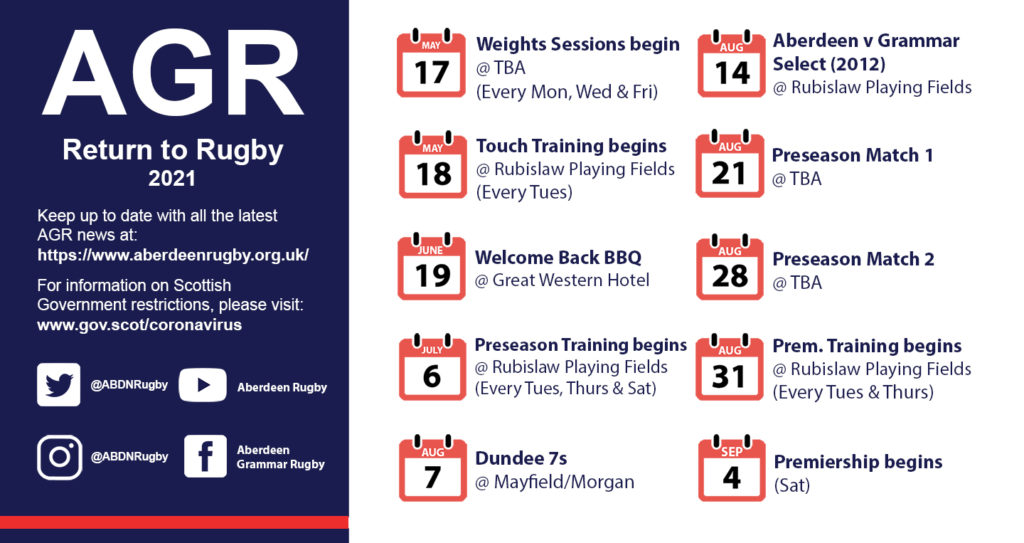 AGR

Return to Rugby
2021

Keep up to date with all the latest AGR news at:
https://www.aberdeenrugby.org.uk/

For information on Scottish Government restrictions, please visit:
www.gov.scot/coronavirus

@ABDNRugby

Aberdeen Rugby

@ABDNRugby

Aberdeen Grammar Rugby

MAY 17 Weights Sessions begin
@ TBA
(Every Mon, Wed & Fri)

MAY 18 Touch Training begins
@ Rubislaw Playing Fields
(Every Tues)

JUNE 19 Welcome Back BBQ
@ Great Western Hotel

JULY 6 Preseason Training begins
@ Rubislaw Playing Fields
(Every Tues, Thurs & Sat)

AUG 7 Dundee 7s
@ Mayfield/Morgan

AUG 14 Aberdeen v Grammar Select (2012)
@ Rubislaw Playing Fields

AUG 21 Preseason Match 1
@ TBA

AUG 28 Preseason Match 2
@ TBA

AUG 31 Prem. Training begins
@ Rubislaw Playing Fields
(Every Tues & Thurs)

SEP 4 Premiership begins
(Sat)